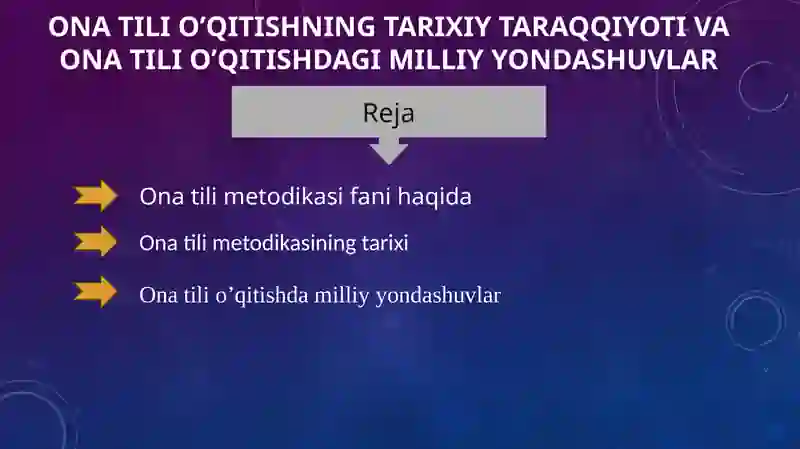 ONA TILI O’QITISHNING TARIXIY TARAQQIYOTI VA ONA TILI O’QITISHDAGI MILLIY YONDASHUVLAR

Reja

Ona tili metodikasi fani haqida

Ona tili metodikasining tarixi

Ona tili o’qitishda milliy yondashuvlar